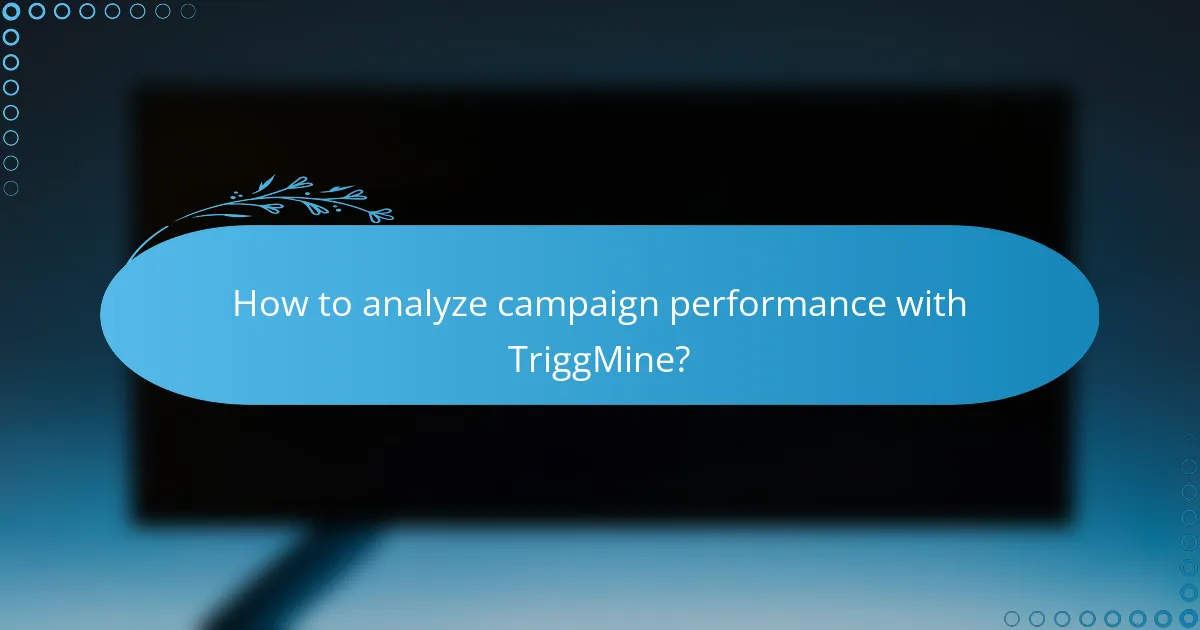 How to analyze campaign performance with TriggMine?